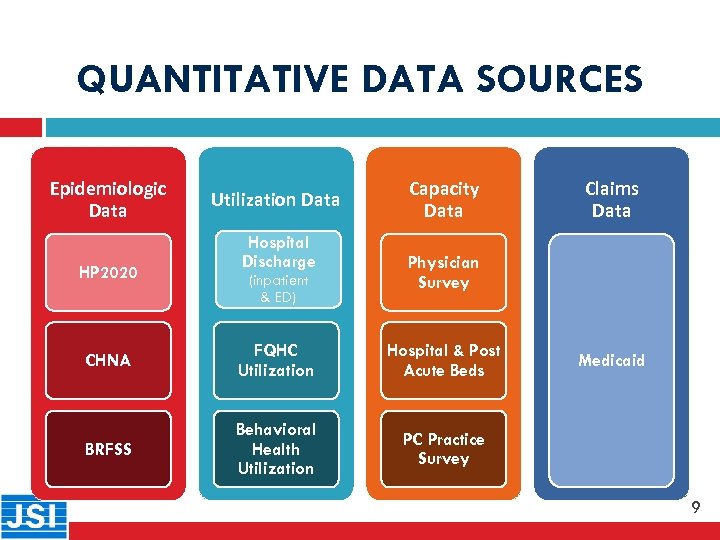 QUANTITATIVE DATA SOURCES

Epidemiologic Data

HP2020

CHNA

BRFSS

Utilization Data

Hospital Discharge (inpatient & ED)

FQHC Utilization

Behavioral Health Utilization

Capacity Data

Physician Survey

Hospital & Post Acute Beds

PC Practice Survey

Claims Data

Medicaid

JSI

9